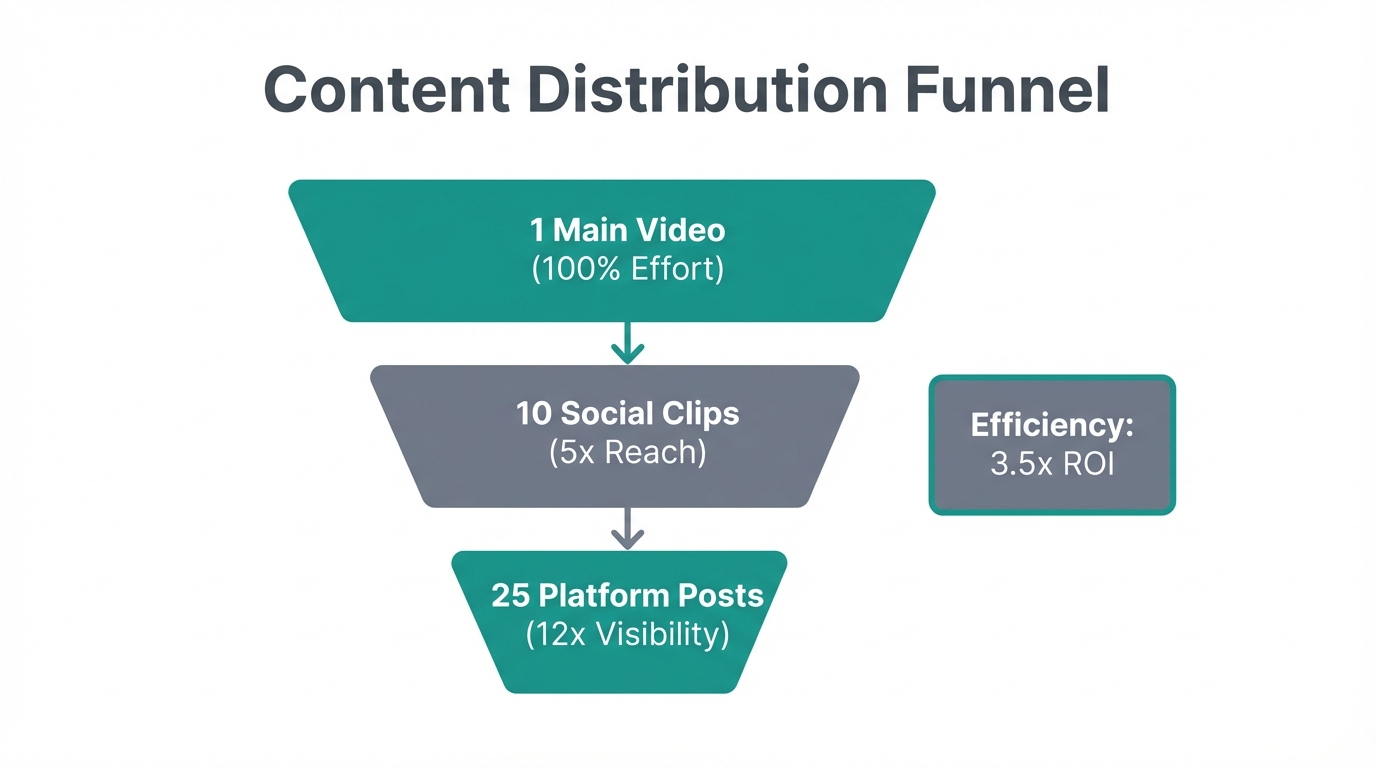 Content Distribution Funnel

1 Main Video
(100% Effort)

10 Social Clips
(5x Reach)

25 Platform Posts
(12x Visibility)

Efficiency:
3.5x ROI